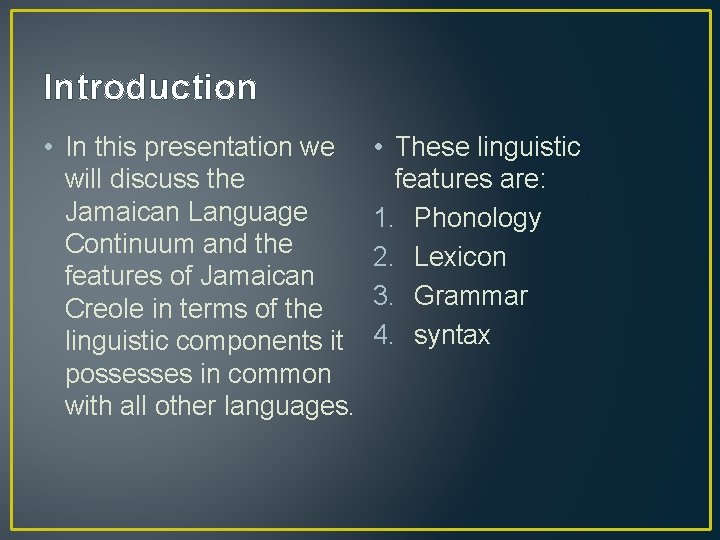 Introduction

• In this presentation we will discuss the Jamaican Language Continuum and the features of Jamaican Creole in terms of the linguistic components it possesses in common with all other languages.

• These linguistic features are:
1. Phonology
2. Lexicon
3. Grammar
4. syntax